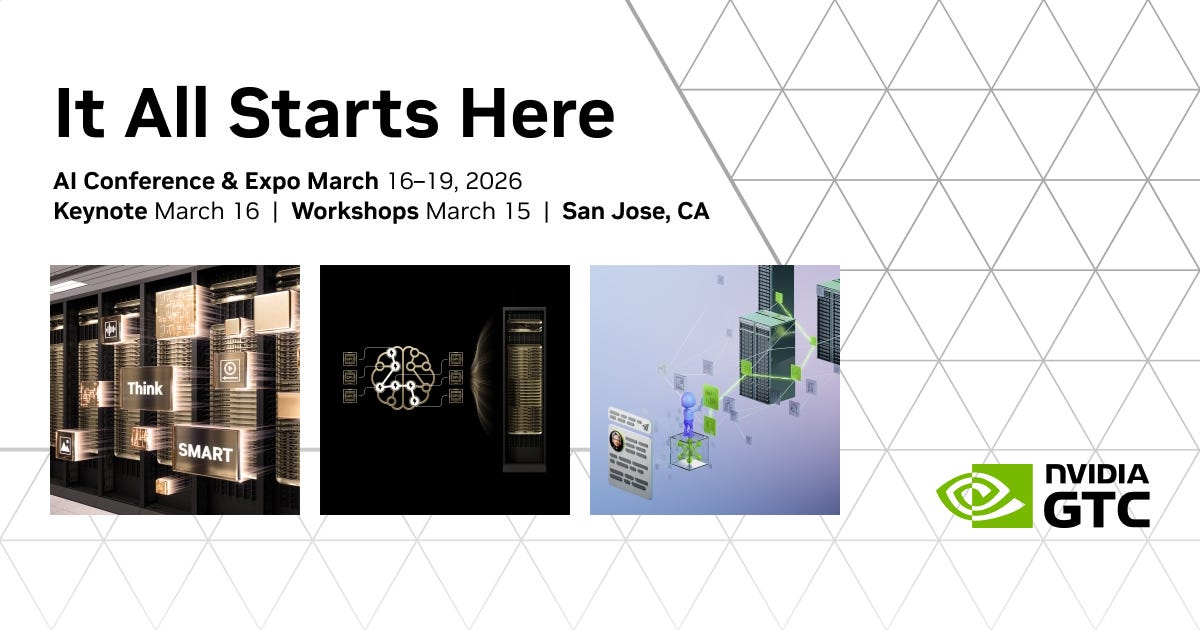 It All Starts Here

AI Conference & Expo March 16–19, 2026
Keynote March 16 | Workshops March 15 | San Jose, CA

Think
SMART

NVIDIA
GTC